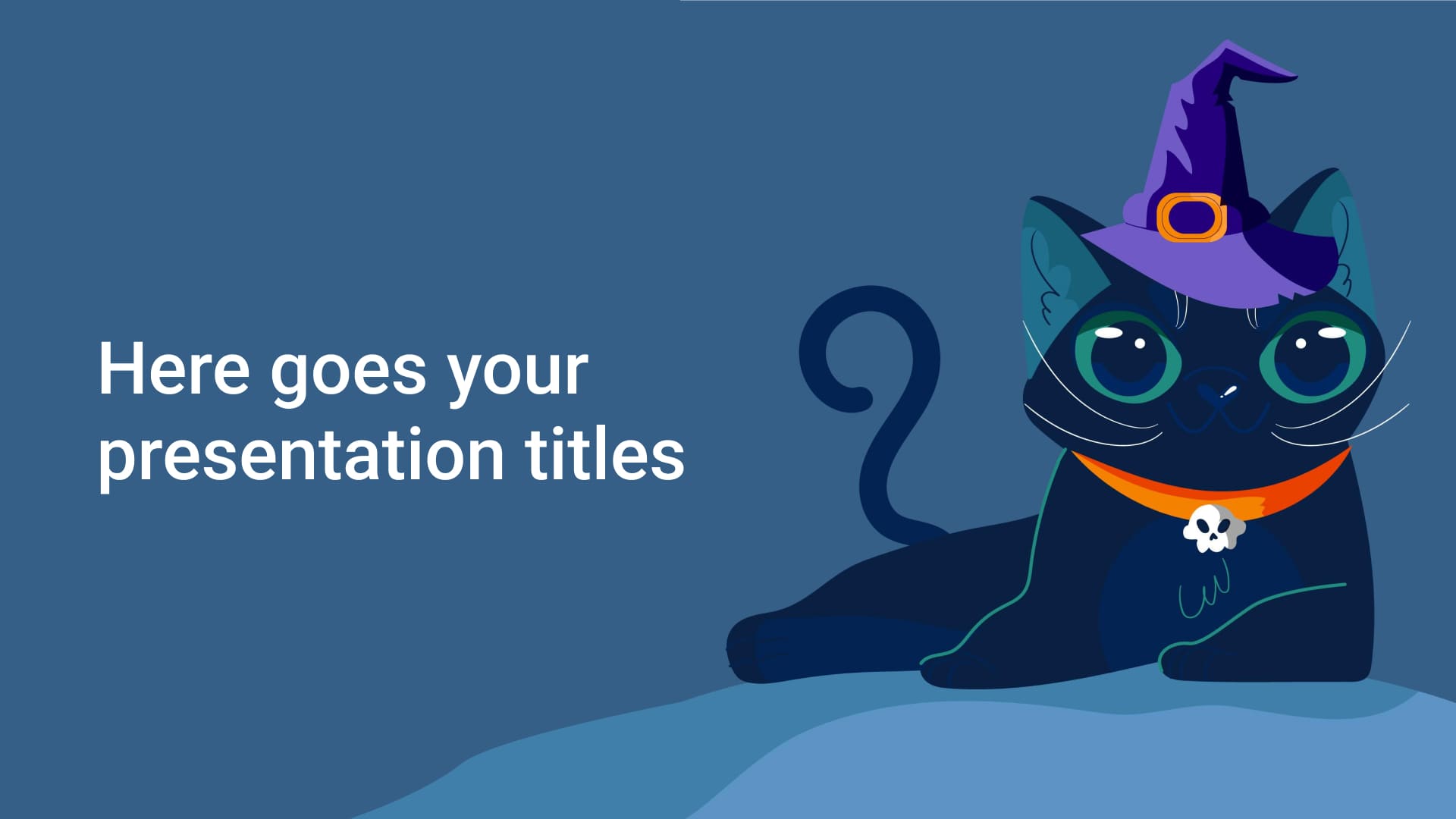 Here goes your presentation titles